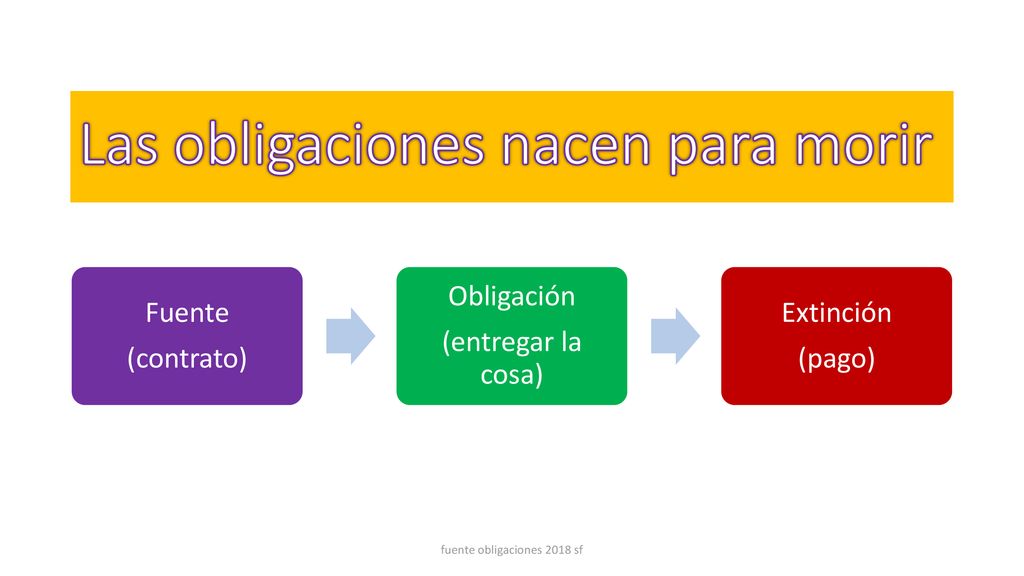 Las obligaciones nacen para morir

Fuente
(contrato)

Obligación
(entregar la cosa)

Extinción
(pago)

fuente obligaciones 2018 sf